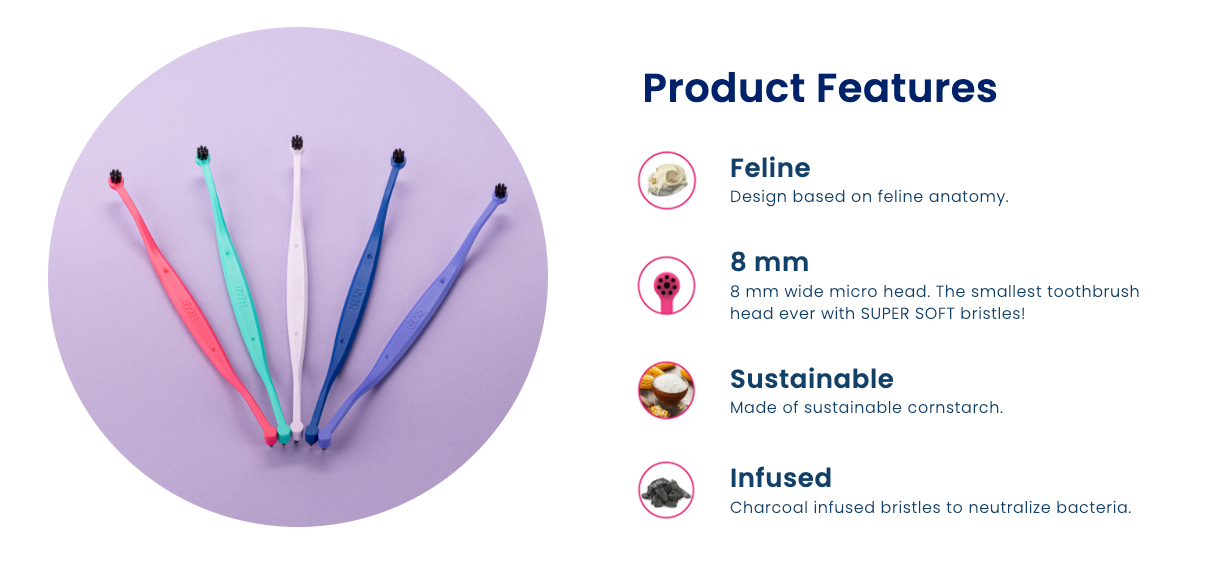 Product Features

Feline
Design based on feline anatomy.

8 mm
8 mm wide micro head. The smallest toothbrush head ever with SUPER SOFT bristles!

Sustainable
Made of sustainable cornstarch.

Infused
Charcoal infused bristles to neutralize bacteria.